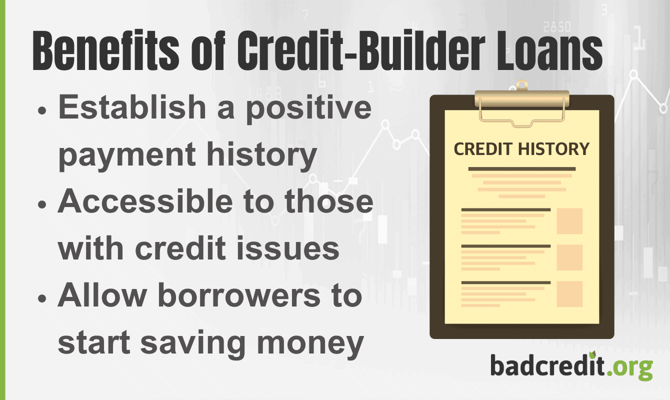 Benefits of Credit-Builder Loans

• Establish a positive payment history
• Accessible to those with credit issues
• Allow borrowers to start saving money

CREDIT HISTORY

badcredit.org